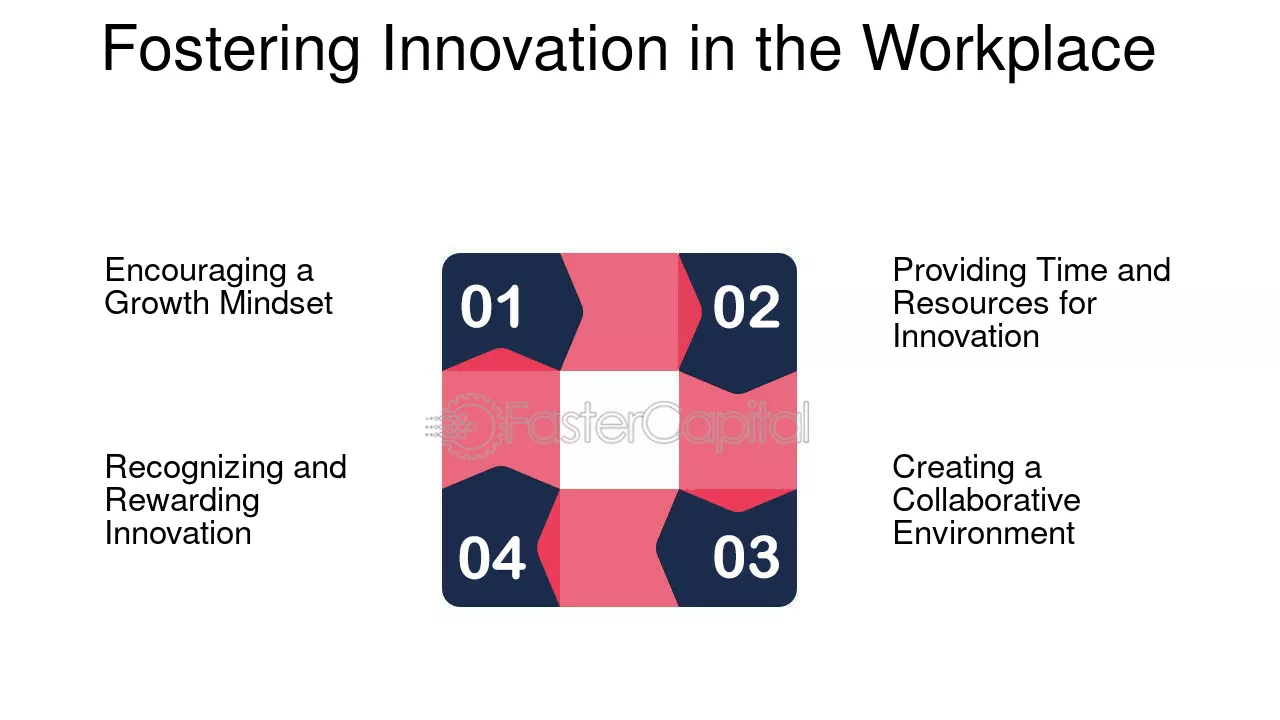 Fostering Innovation in the Workplace

Encouraging a Growth Mindset

01

02

Providing Time and Resources for Innovation

Recognizing and Rewarding Innovation

04

03

Creating a Collaborative Environment

FasterCapital